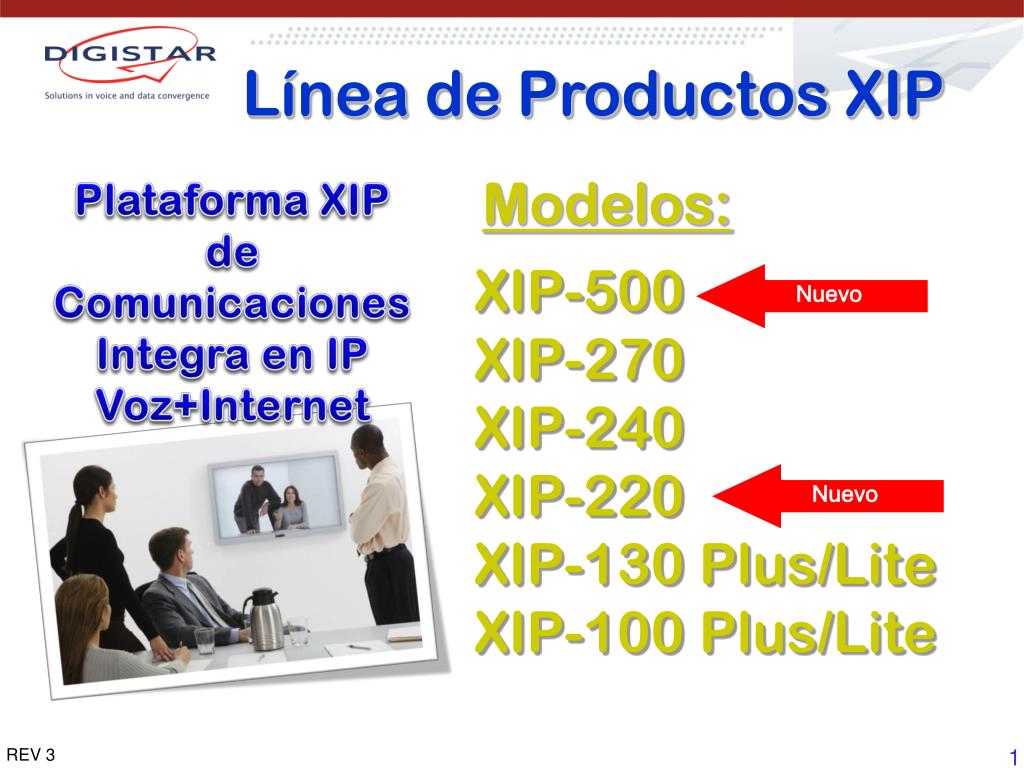 DIGISTAR
Solutions in voice and data convergence

Línea de Productos XIP

Plataforma XIP de Comunicaciones Integra en IP Voz+Internet

Modelos:

XIP-500
Nuevo
XIP-270
XIP-240
XIP-220
Nuevo
XIP-130 Plus/Lite
XIP-100 Plus/Lite

REV 3

1